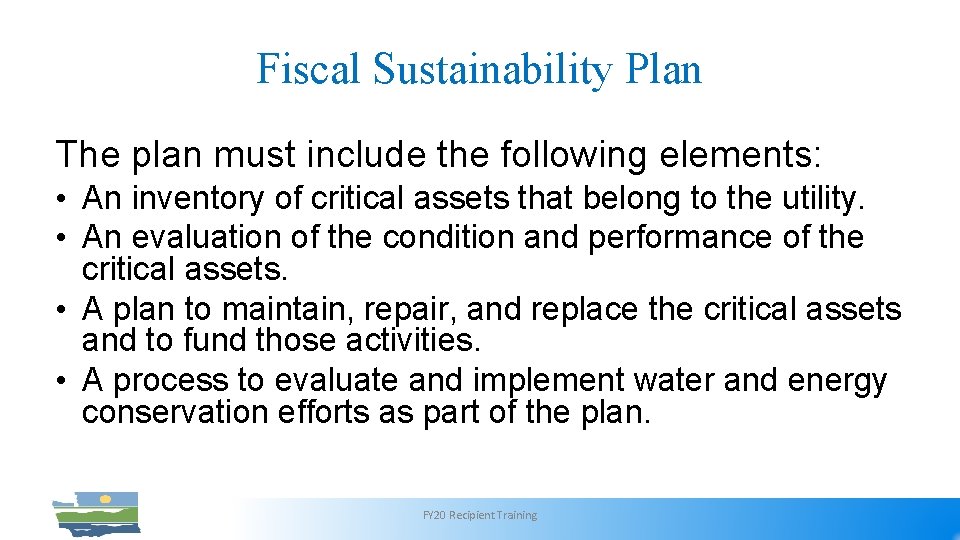 Fiscal Sustainability Plan

The plan must include the following elements:

• An inventory of critical assets that belong to the utility.
• An evaluation of the condition and performance of the critical assets.
• A plan to maintain, repair, and replace the critical assets and to fund those activities.
• A process to evaluate and implement water and energy conservation efforts as part of the plan.

FY20 Recipient Training